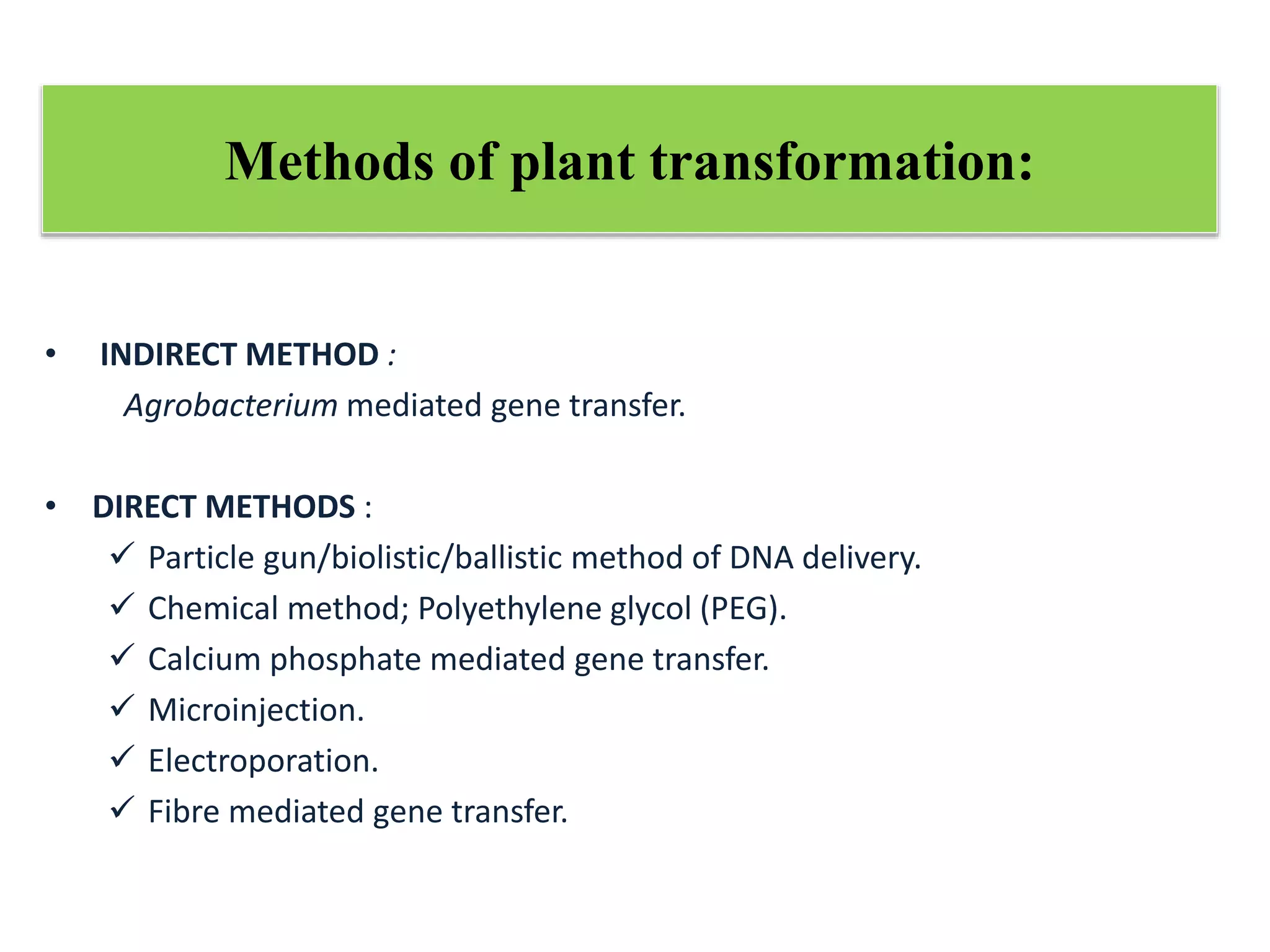 Methods of plant transformation:

• INDIRECT METHOD :
Agrobacterium mediated gene transfer.

• DIRECT METHODS :
✓ Particle gun/biolistic/ballistic method of DNA delivery.
✓ Chemical method; Polyethylene glycol (PEG).
✓ Calcium phosphate mediated gene transfer.
✓ Microinjection.
✓ Electroporation.
✓ Fibre mediated gene transfer.